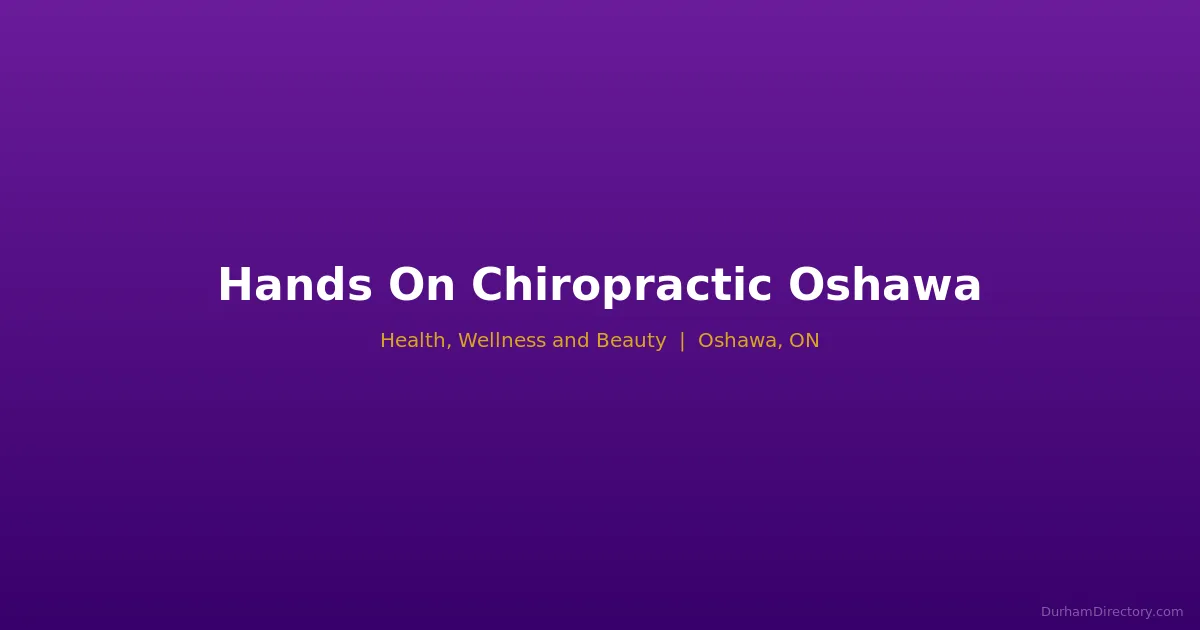 Hands On Chiropractic Oshawa

Health, Wellness and Beauty | Oshawa, ON

DurhamDirectory.com